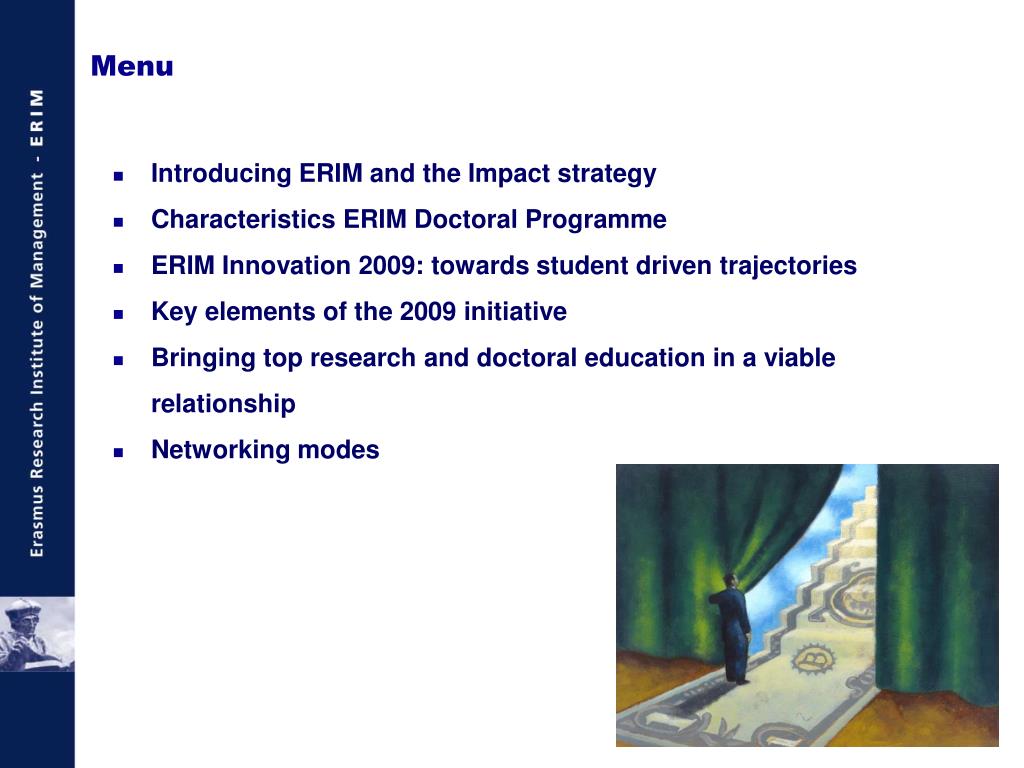 Erasmus Research Institute of Management - ERIM

Menu

- Introducing ERIM and the Impact strategy
- Characteristics ERIM Doctoral Programme
- ERIM Innovation 2009: towards student driven trajectories
- Key elements of the 2009 initiative
- Bringing top research and doctoral education in a viable relationship
- Networking modes